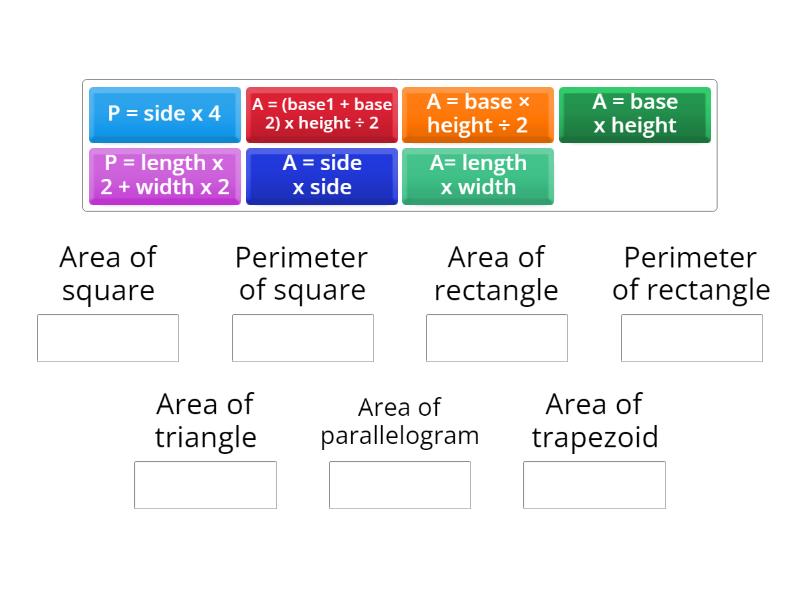 P = side x 4

A = (base1 + base 2) x height ÷ 2

A = base × height ÷ 2

A = base x height

P = length x 2 + width x 2

A = side x side

A= length x width

Area of square

Perimeter of square

Area of rectangle

Perimeter of rectangle

Area of triangle

Area of parallelogram

Area of trapezoid